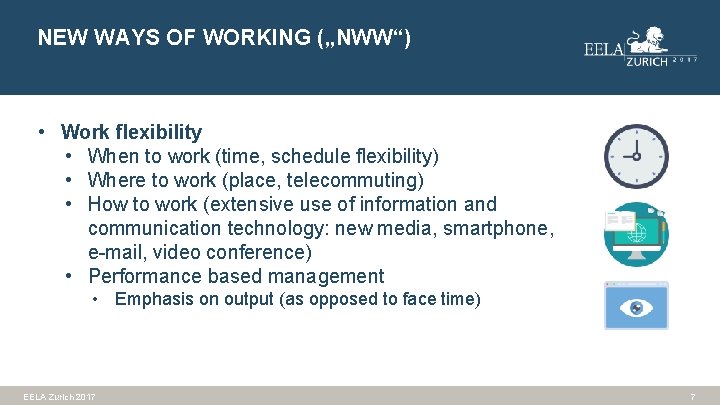 NEW WAYS OF WORKING („NWW“)

EELA ZURICH 2017

• Work flexibility
  • When to work (time, schedule flexibility)
  • Where to work (place, telecommuting)
  • How to work (extensive use of information and communication technology: new media, smartphone, e-mail, video conference)
  • Performance based management
    • Emphasis on output (as opposed to face time)

EELA Zurich 2017

7